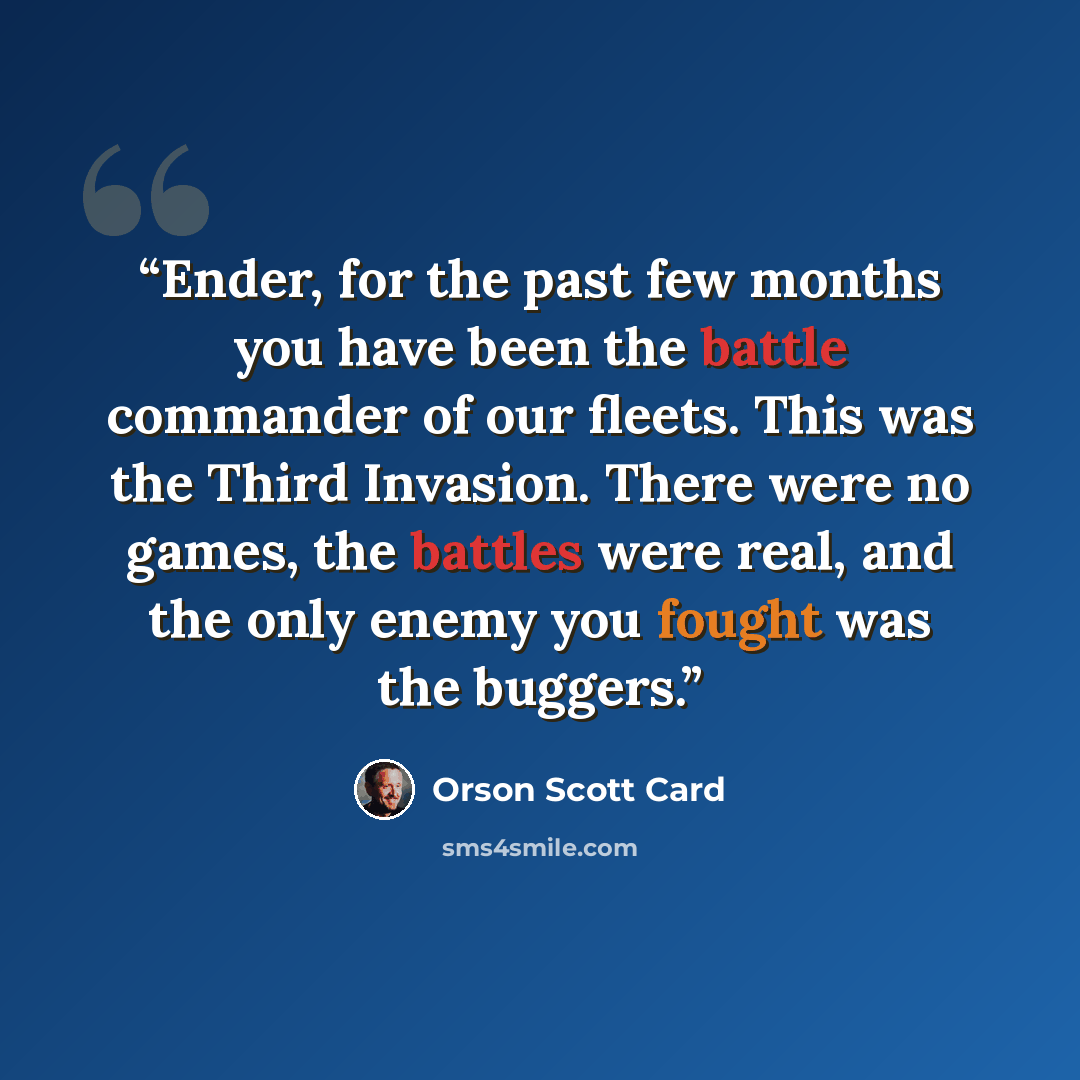 "Ender, for the past few months you have been the battle commander of our fleets. This was the Third Invasion. There were no games, the battles were real, and the only enemy you fought was the buggers."

Orson Scott Card

sms4smile.com